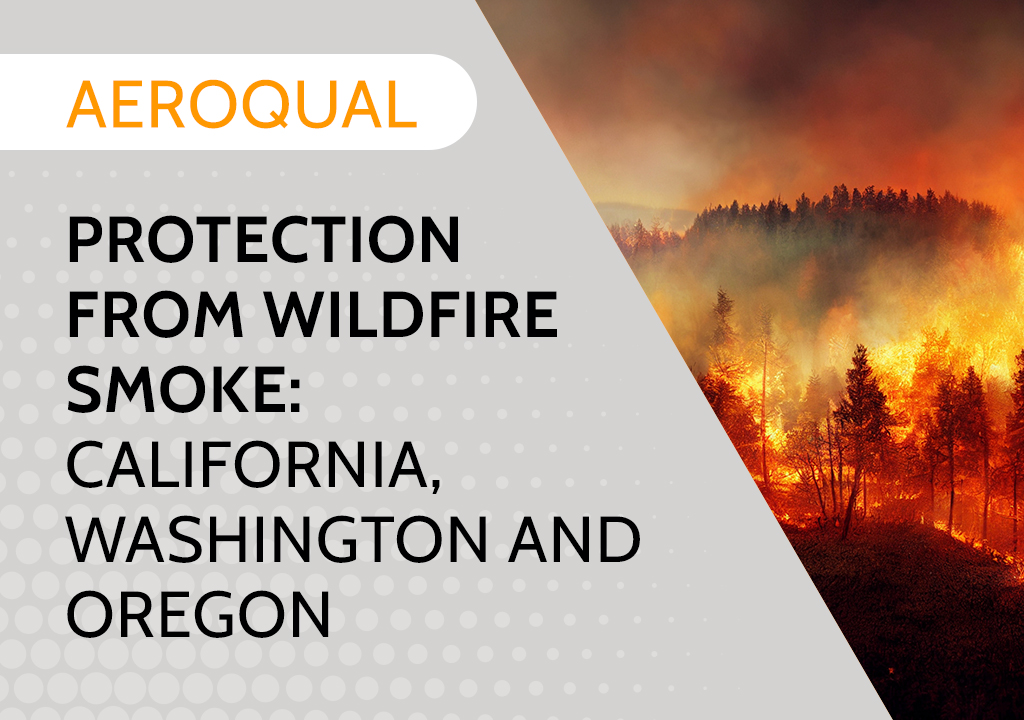 AEROQUAL

PROTECTION FROM WILDFIRE SMOKE: CALIFORNIA, WASHINGTON AND OREGON